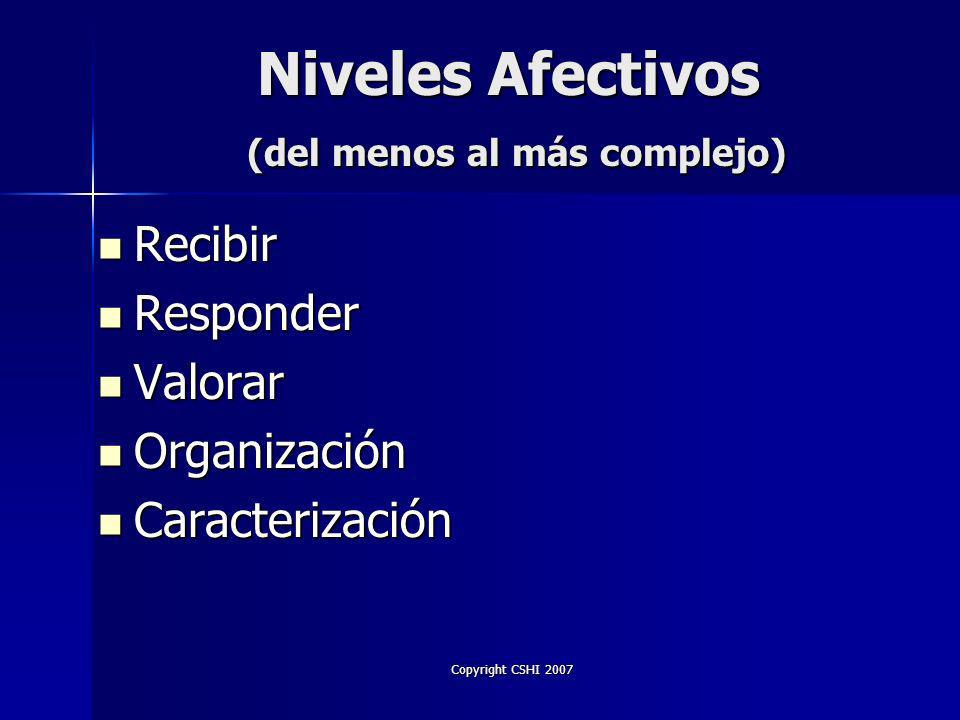 Niveles Afectivos
(del menos al más complejo)

- Recibir
- Responder
- Valorar
- Organización
- Caracterización

Copyright CSHI 2007